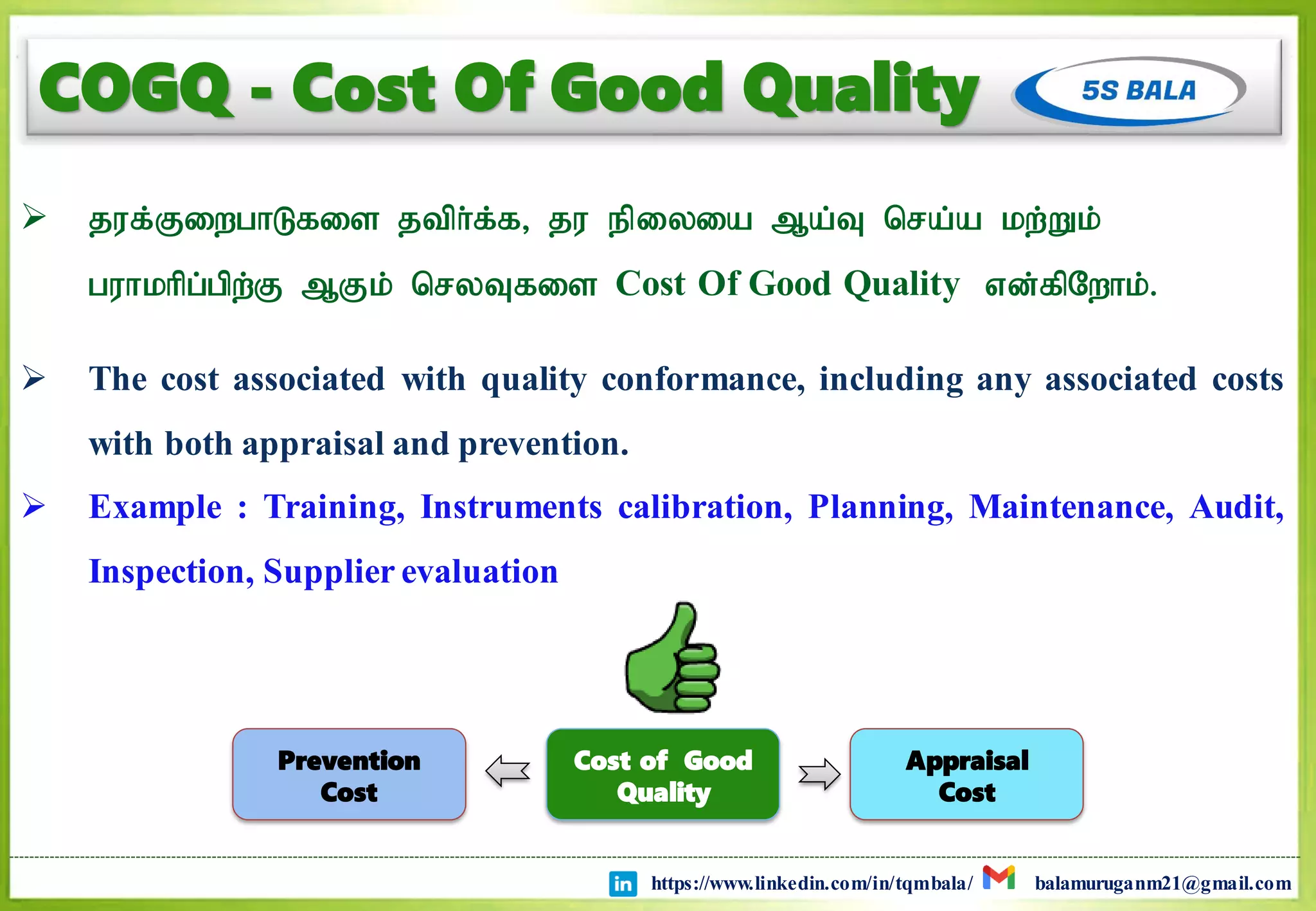 COGQ - Cost Of Good Quality

5S BALA

➢ தரக்குறைபாடுகளை தவிர்க்க, தர நிலையை ஆய்வு செய்ய மற்றும் பராமரிப்பிற்கு ஆகும் செலவுகளை Cost Of Good Quality என்கிறோம்.

➢ The cost associated with quality conformance, including any associated costs with both appraisal and prevention.

➢ Example : Training, Instruments calibration, Planning, Maintenance, Audit, Inspection, Supplier evaluation

Prevention Cost

Cost of Good Quality

Appraisal Cost

in https://www.linkedin.com/in/tqmbala/ balamuruganm21@gmail.com